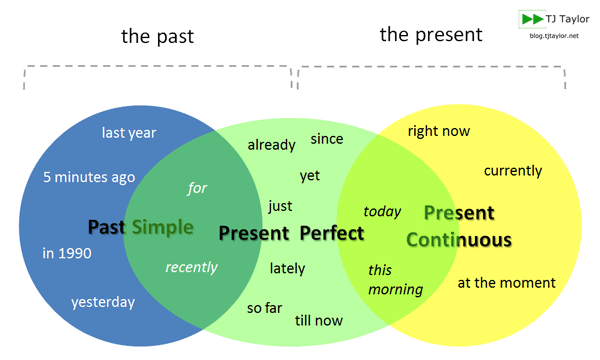 the past

the present

TJ Taylor
blog.tjtaylor.net

last year

5 minutes ago

Past Simple

in 1990

yesterday

for

recently

already

since

yet

just

Present Perfect

lately

so far

till now

today

this morning

right now

currently

Present Continuous

at the moment